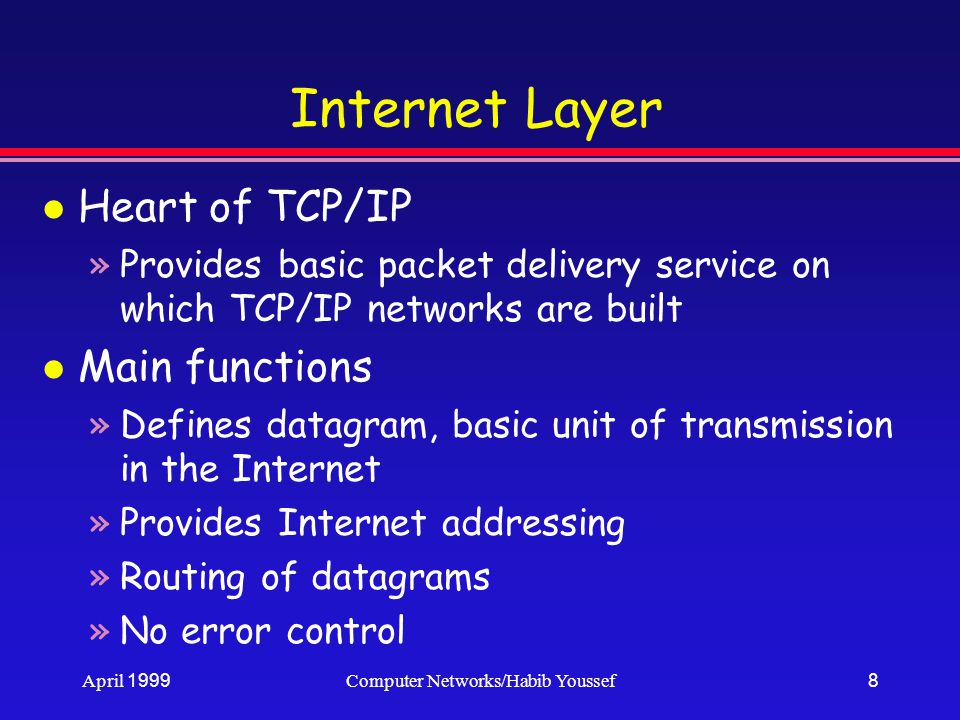 Internet Layer

● Heart of TCP/IP

» Provides basic packet delivery service on which TCP/IP networks are built

● Main functions

» Defines datagram, basic unit of transmission in the Internet

» Provides Internet addressing

» Routing of datagrams

» No error control

April 1999

Computer Networks/Habib Youssef

8